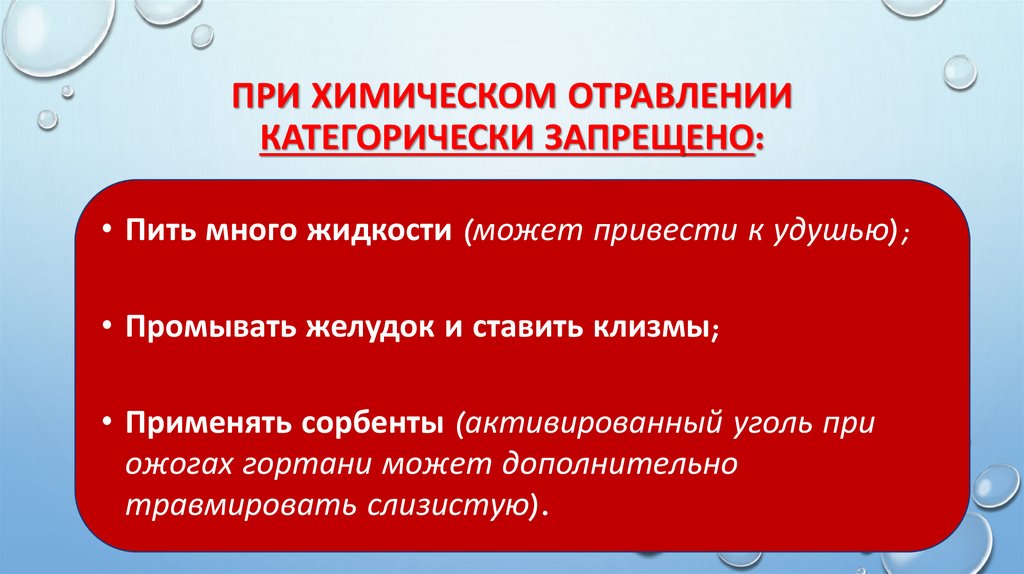 ПРИ ХИМИЧЕСКОМ ОТРАВЛЕНИИ КАТЕГОРИЧЕСКИ ЗАПРЕЩЕНО:

• Пить много жидкости (может привести к удушью);

• Промывать желудок и ставить клизмы;

• Применять сорбенты (активированный уголь при ожогах гортани может дополнительно травмировать слизистую).